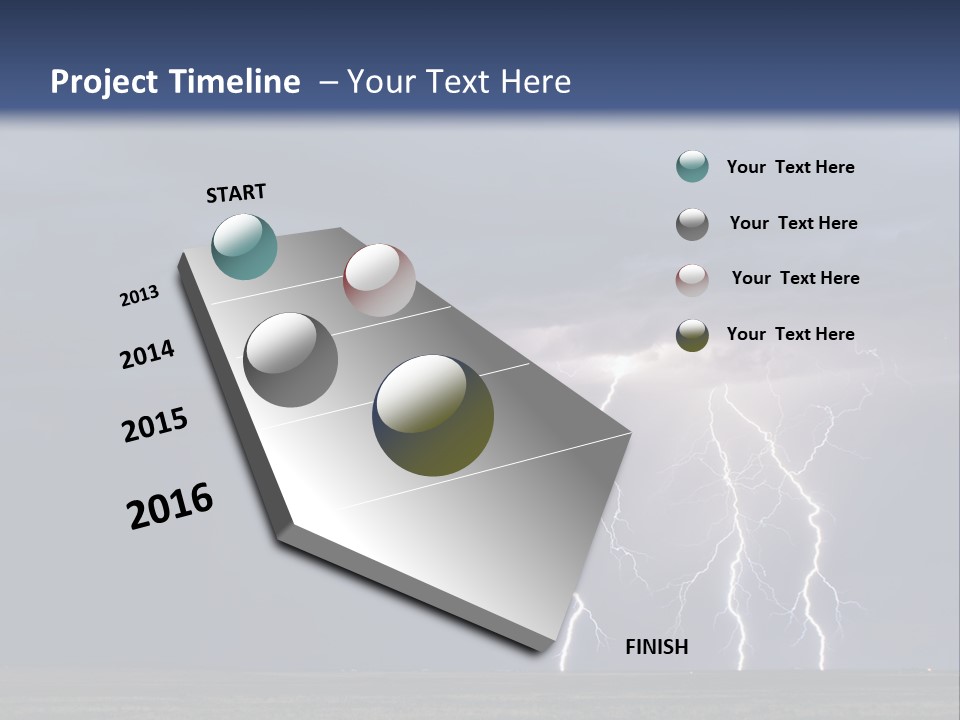 Project Timeline – Your Text Here

START

2013

2014

2015

2016

FINISH

Your Text Here

Your Text Here

Your Text Here

Your Text Here